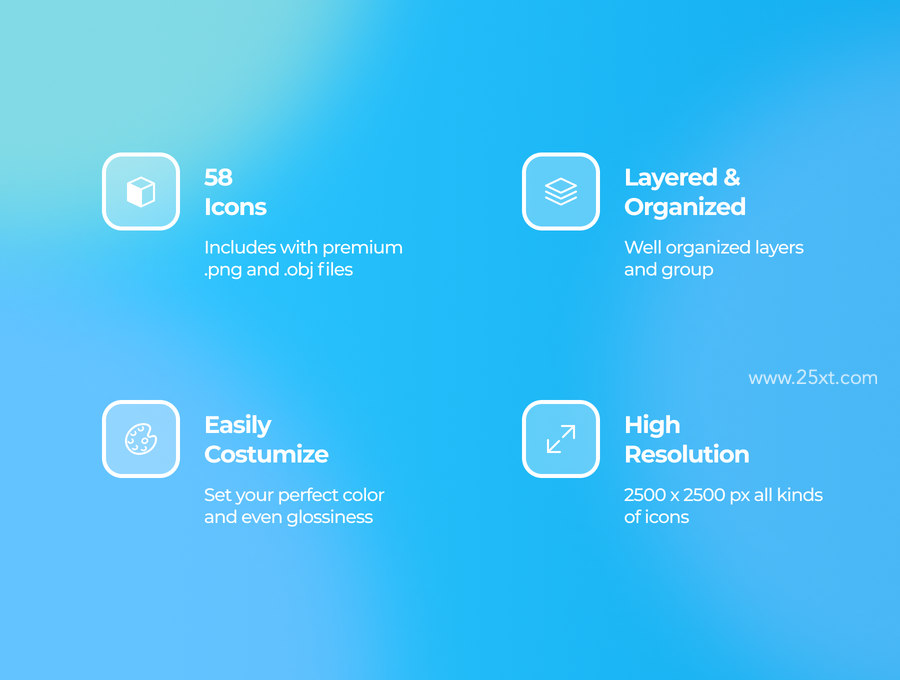 58
Icons

Includes with premium .png and .obj files

Layered &
Organized

Well organized layers and group

www.25xt.com

Easily
Costumize

Set your perfect color and even glossiness

High
Resolution

2500 x 2500 px all kinds of icons